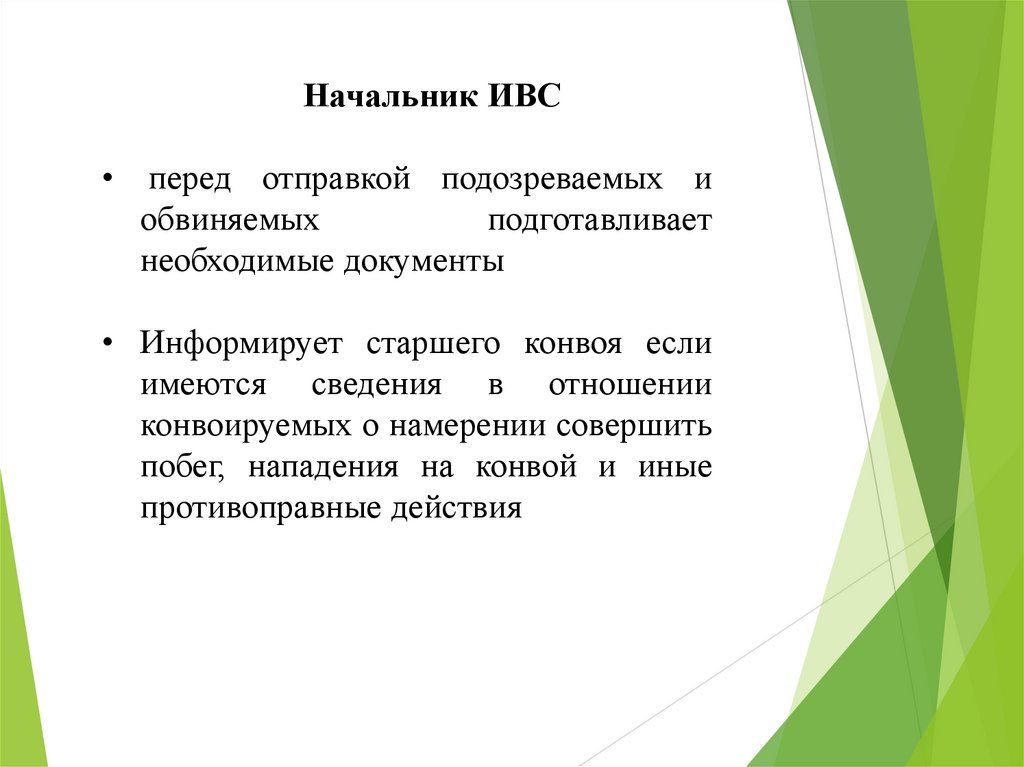 Начальник ИВС

• перед отправкой подозреваемых и обвиняемых подготавливает необходимые документы

• Информирует старшего конвоя если имеются сведения в отношении конвоируемых о намерении совершить побег, нападения на конвой и иные противоправные действия